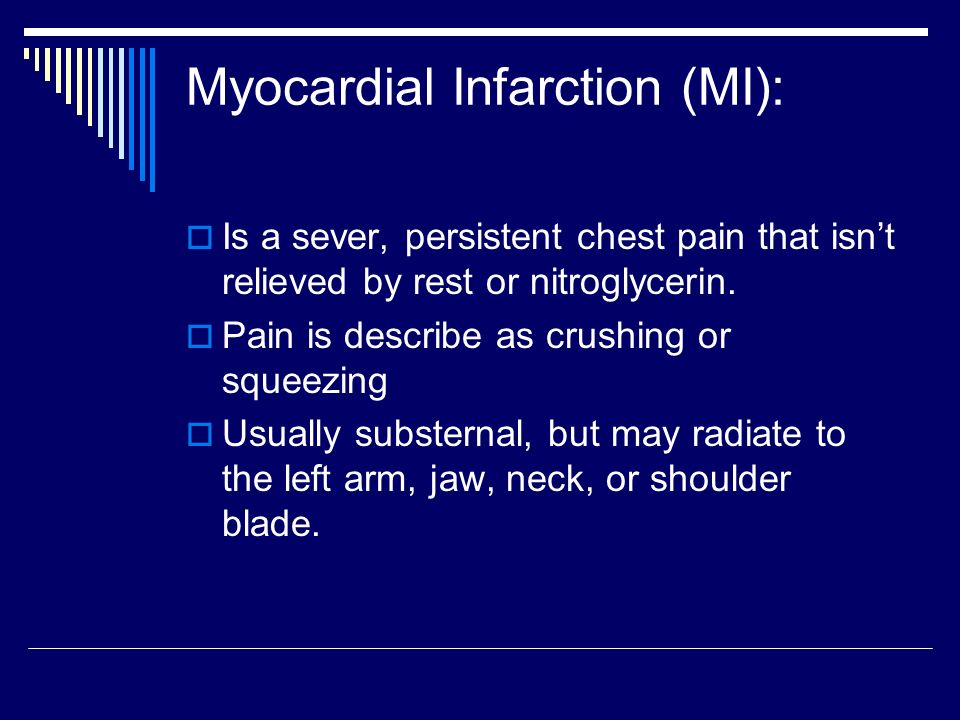 Myocardial Infarction (MI):

Is a sever, persistent chest pain that isn’t relieved by rest or nitroglycerin.

Pain is describe as crushing or squeezing

Usually substernal, but may radiate to the left arm, jaw, neck, or shoulder blade.